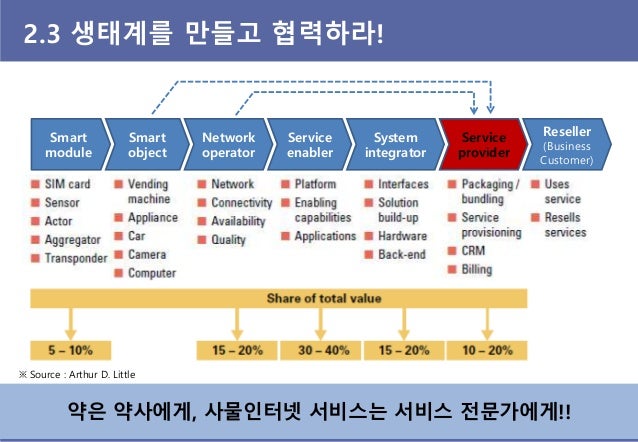 2.3 생태계를 만들고 협력하라!

Smart module
Smart object
Network operator
Service enabler
System integrator
Service provider
Reseller (Business Customer)

SIM card
Sensor
Actor
Aggregator
Transponder

Vending machine
Appliance
Car
Camera
Computer

Network
Connectivity
Availability
Quality

Platform
Enabling capabilities
Applications

Interfaces
Solution build-up
Hardware
Back-end

Packaging / bundling
Service provisioning
CRM
Billing

Uses service
Resells services

Share of total value

5 – 10%
15 – 20%
30 – 40%
15 – 20%
10 – 20%

※ Source : Arthur D. Little

약은 약사에게, 사물인터넷 서비스는 서비스 전문가에게!!